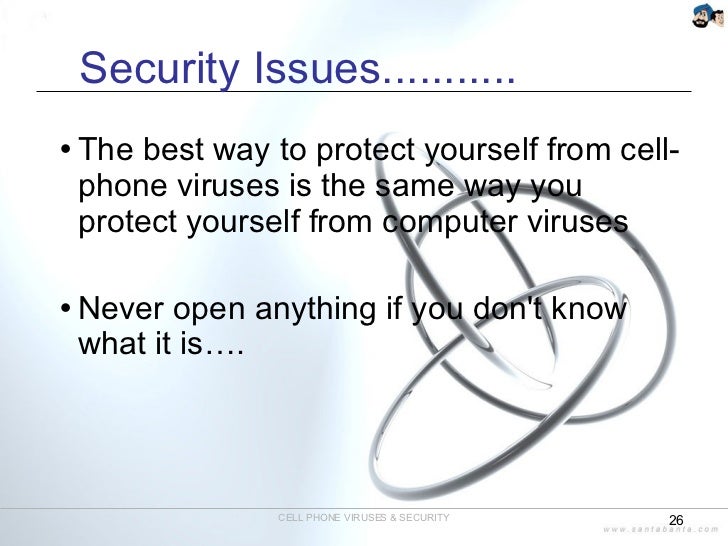 Security Issues...........

• The best way to protect yourself from cell-phone viruses is the same way you protect yourself from computer viruses

• Never open anything if you don't know what it is….

CELL PHONE VIRUSES & SECURITY

26

www.santabanta.com